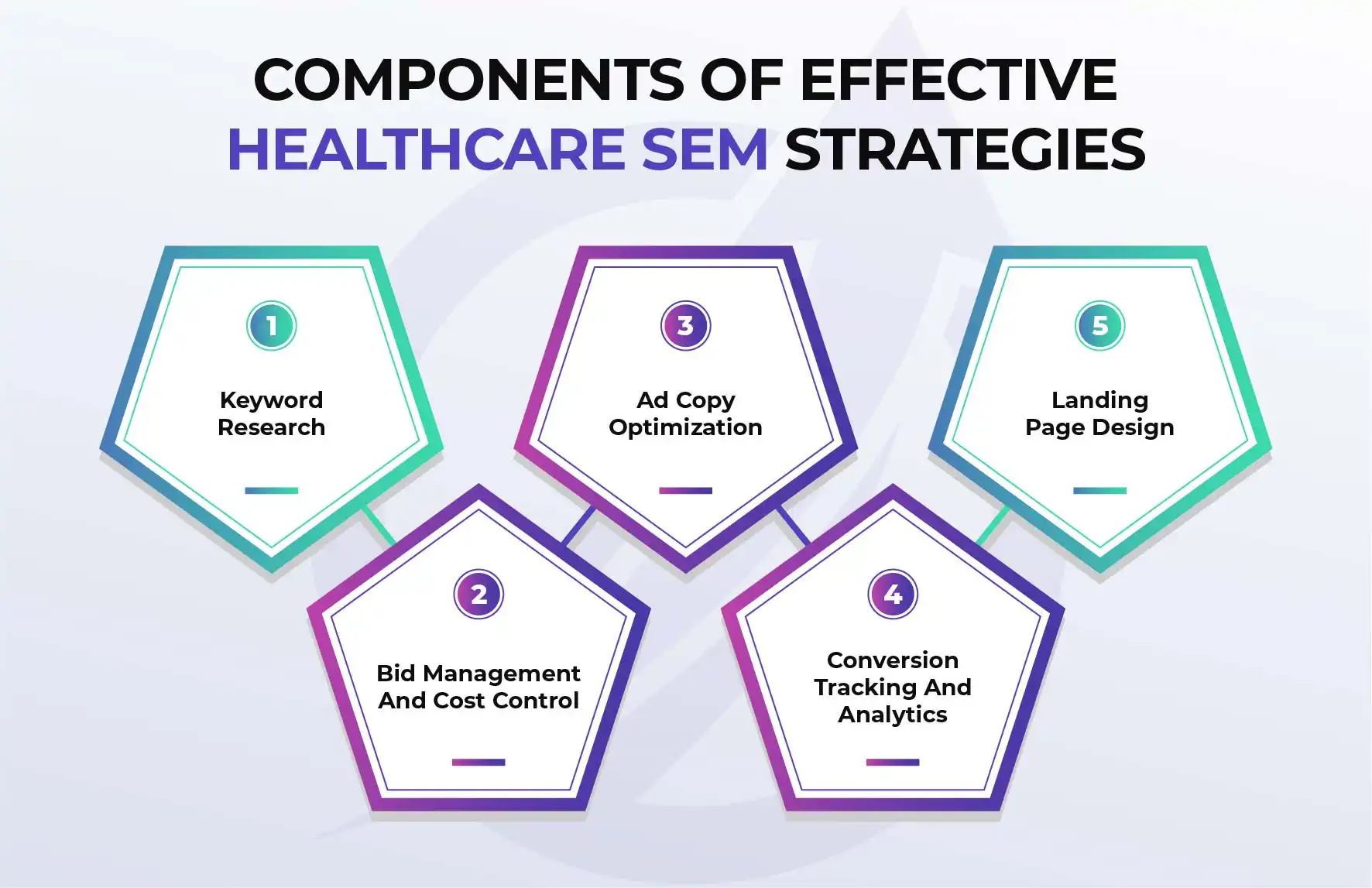 COMPONENTS OF EFFECTIVE HEALTHCARE SEM STRATEGIES

1

Keyword Research

2

Bid Management And Cost Control

3

Ad Copy Optimization

4

Conversion Tracking And Analytics

5

Landing Page Design